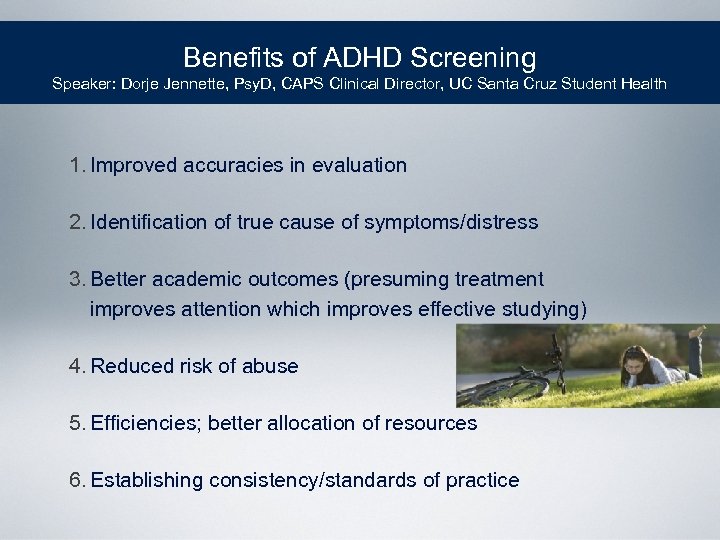 Benefits of ADHD Screening
Speaker: Dorje Jennette, PsyD, CAPS Clinical Director, UC Santa Cruz Student Health

1. Improved accuracies in evaluation

2. Identification of true cause of symptoms/distress

3. Better academic outcomes (presuming treatment improves attention which improves effective studying)

4. Reduced risk of abuse

5. Efficiencies; better allocation of resources

6. Establishing consistency/standards of practice